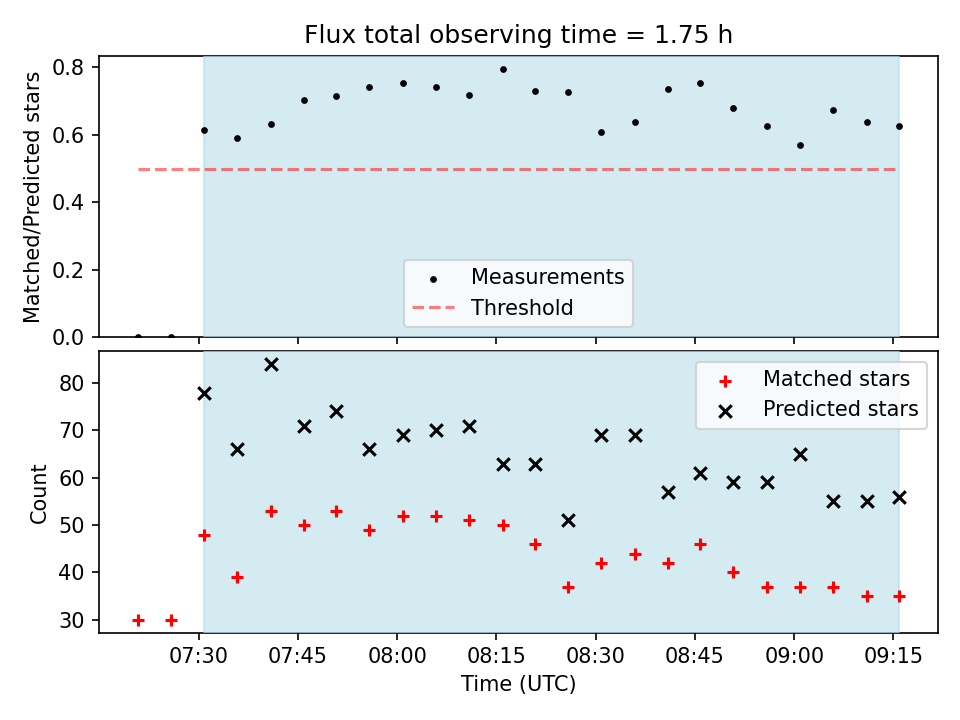 Flux total observing time = 1.75 h

Matched/Predicted stars

0.8
0.6
0.4
0.2
0.0

Measurements
Threshold

Count

80
70
60
50
40
30

Matched stars
Predicted stars

07:30
07:45
08:00
08:15
08:30
08:45
09:00
09:15

Time (UTC)